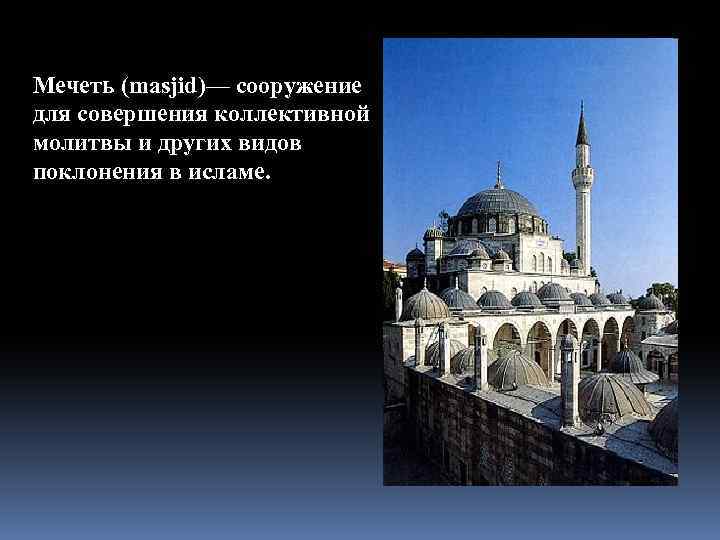 Мечеть (masjid)— сооружение для совершения коллективной молитвы и других видов поклонения в исламе.